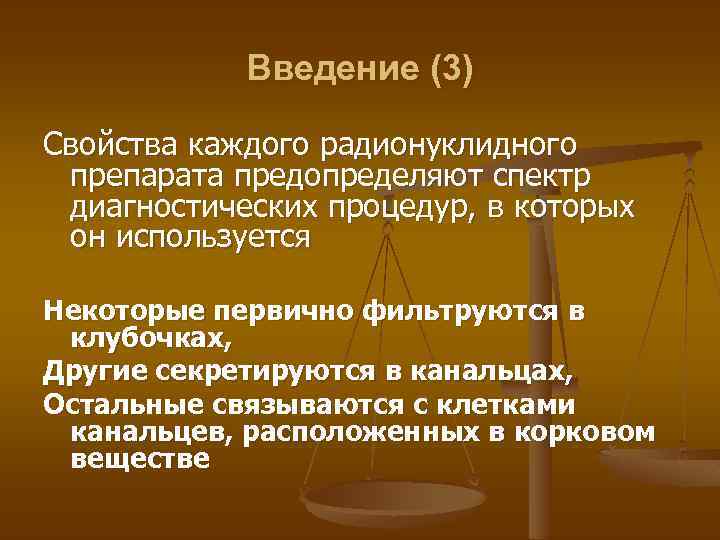 Введение (3)

Свойства каждого радионуклидного препарата предопределяют спектр диагностических процедур, в которых он используется

Некоторые первично фильтруются в клубочках,

Другие секретируются в канальцах,

Остальные связываются с клетками канальцев, расположенных в корковом веществе